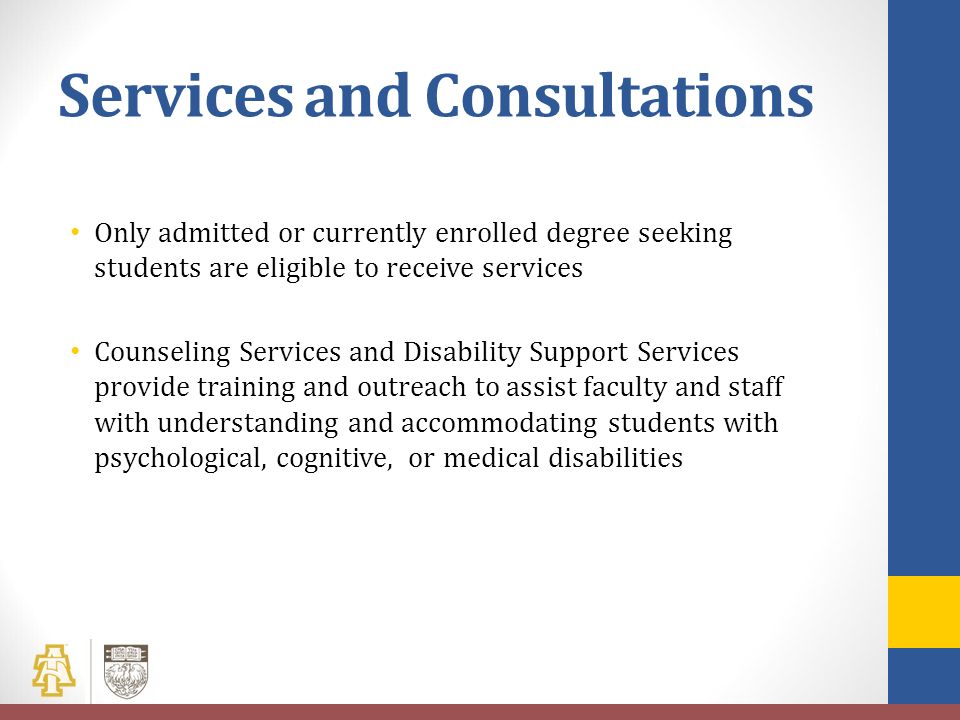 Services and Consultations

• Only admitted or currently enrolled degree seeking students are eligible to receive services

• Counseling Services and Disability Support Services provide training and outreach to assist faculty and staff with understanding and accommodating students with psychological, cognitive, or medical disabilities